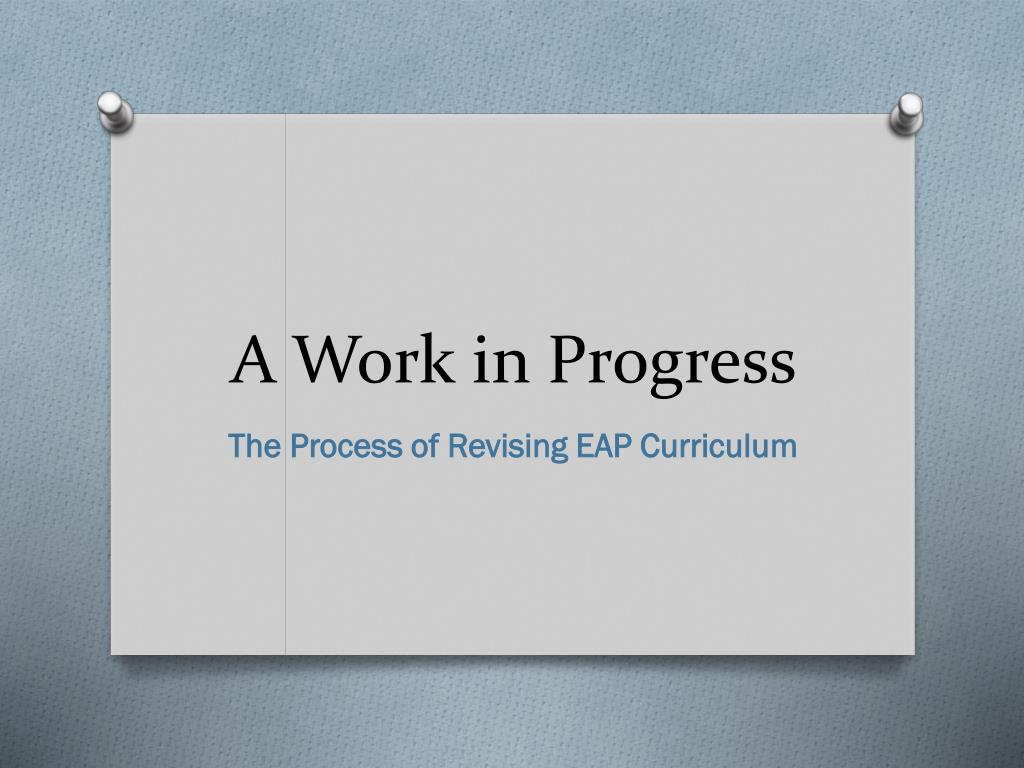 A Work in Progress

The Process of Revising EAP Curriculum